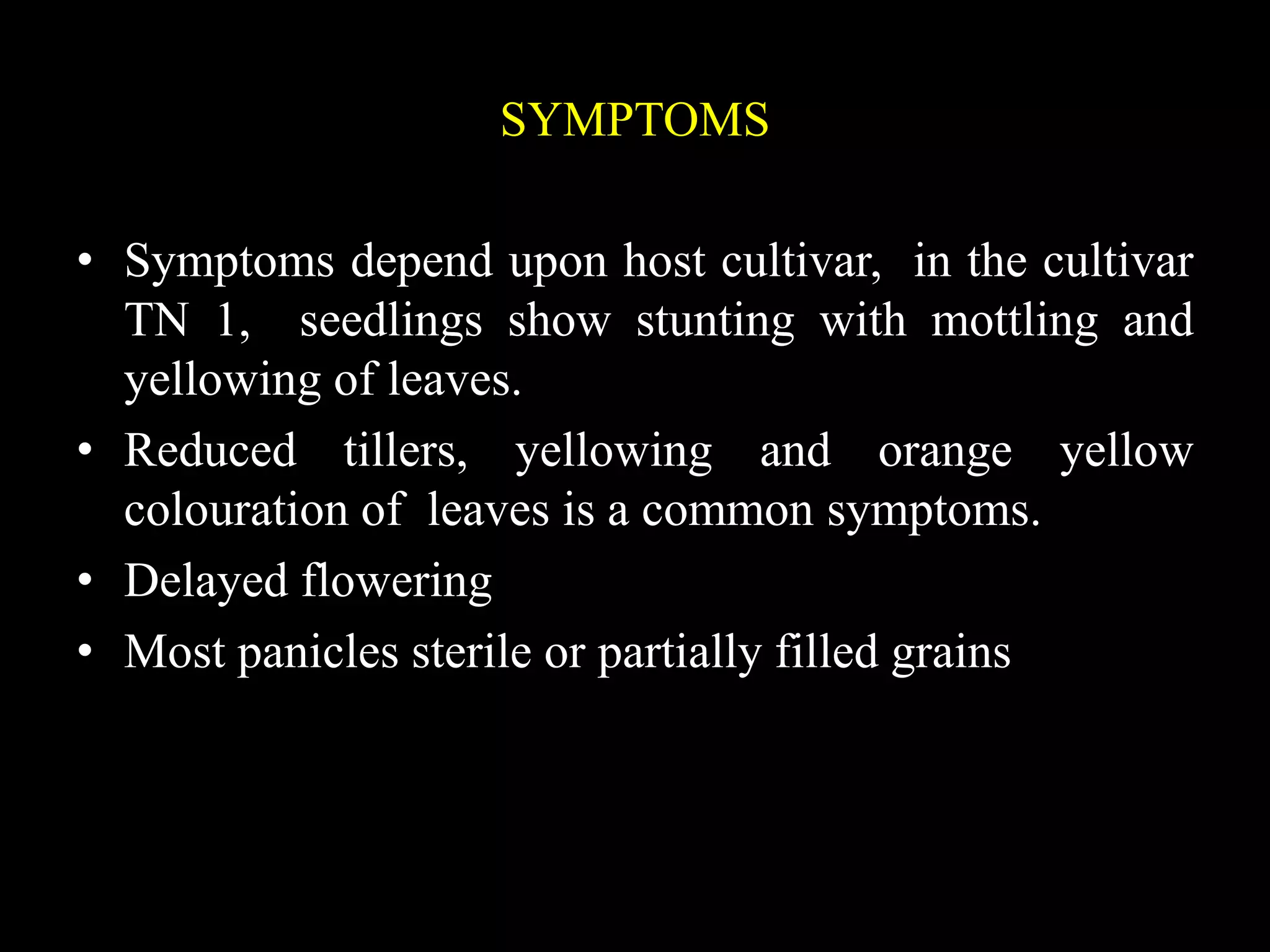 SYMPTOMS

• Symptoms depend upon host cultivar, in the cultivar TN 1, seedlings show stunting with mottling and yellowing of leaves.
• Reduced tillers, yellowing and orange yellow colouration of leaves is a common symptoms.
• Delayed flowering
• Most panicles sterile or partially filled grains